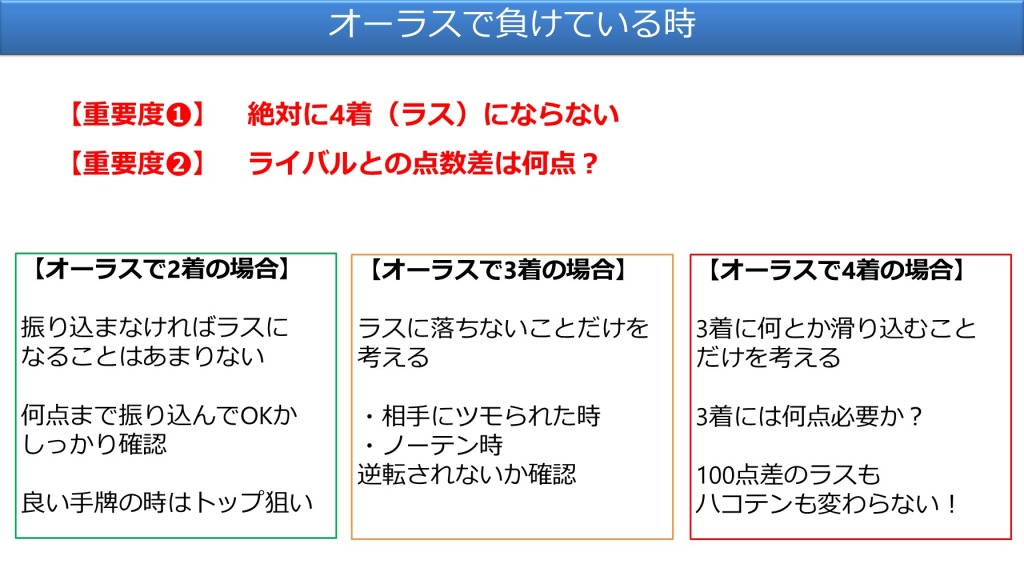 オーラスで負けている時

【重要度❶】　絶対に4着（ラス）にならない

【重要度❷】　ライバルとの点数差は何点？

【オーラスで2着の場合】

振り込まなければラスになることはあまりない

何点まで振り込んでOKかしっかり確認

良い手牌の時はトップ狙い

【オーラスで3着の場合】

ラスに落ちないことだけを考える

・相手にツモられた時
・ノーテン時
逆転されないか確認

【オーラスで4着の場合】

3着に何とか滑り込むことだけを考える

3着には何点必要か？

100点差のラスもハコテンも変わらない！